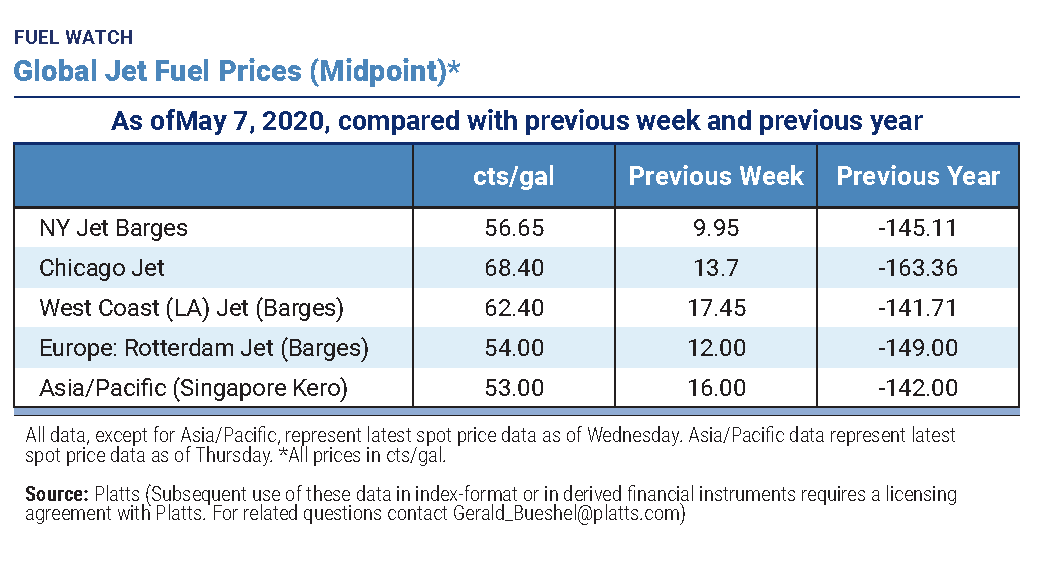 FUEL WATCH
Global Jet Fuel Prices (Midpoint)*

As ofMay 7, 2020, compared with previous week and previous year

| | cts/gal | Previous Week | Previous Year |
|---|---|---|---|
| NY Jet Barges | 56.65 | 9.95 | -145.11 |
| Chicago Jet | 68.40 | 13.7 | -163.36 |
| West Coast (LA) Jet (Barges) | 62.40 | 17.45 | -141.71 |
| Europe: Rotterdam Jet (Barges) | 54.00 | 12.00 | -149.00 |
| Asia/Pacific (Singapore Kero) | 53.00 | 16.00 | -142.00 |

All data, except for Asia/Pacific, represent latest spot price data as of Wednesday. Asia/Pacific data represent latest spot price data as of Thursday. *All prices in cts/gal.

Source: Platts (Subsequent use of these data in index-format or in derived financial instruments requires a licensing agreement with Platts. For related questions contact Gerald_Bueshel@platts.com)